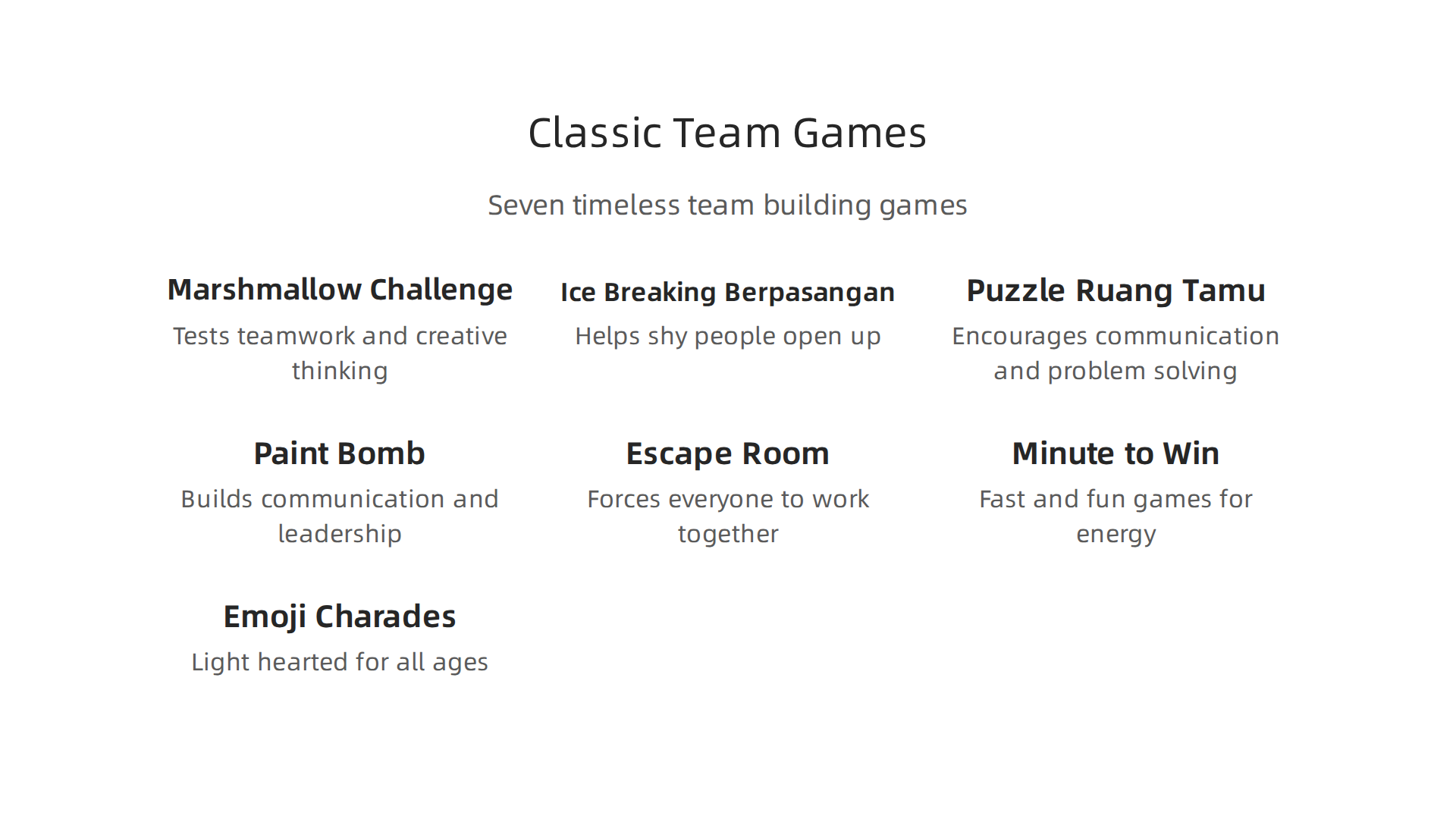 Classic Team Games

Seven timeless team building games

Marshmallow Challenge

Tests teamwork and creative thinking

Ice Breaking Berpasangan

Helps shy people open up

Puzzle Ruang Tamu

Encourages communication and problem solving

Paint Bomb

Builds communication and leadership

Escape Room

Forces everyone to work together

Minute to Win

Fast and fun games for energy

Emoji Charades

Light hearted for all ages